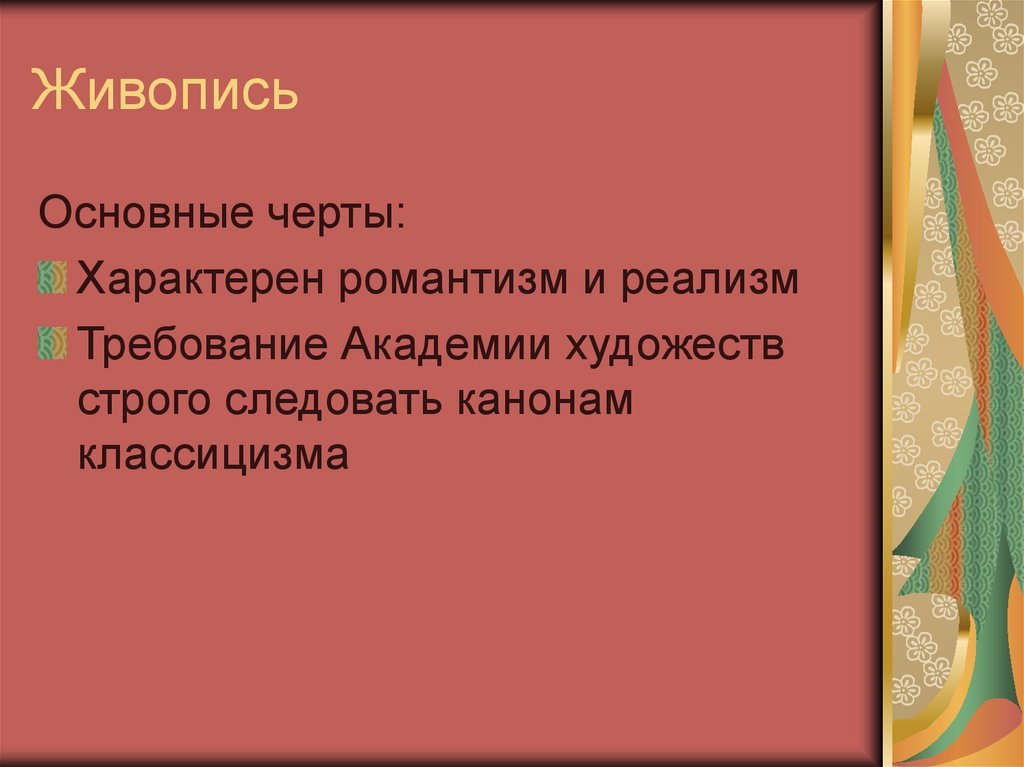 Живопись

Основные черты:

Характерен романтизм и реализм

Требование Академии художеств строго следовать канонам классицизма